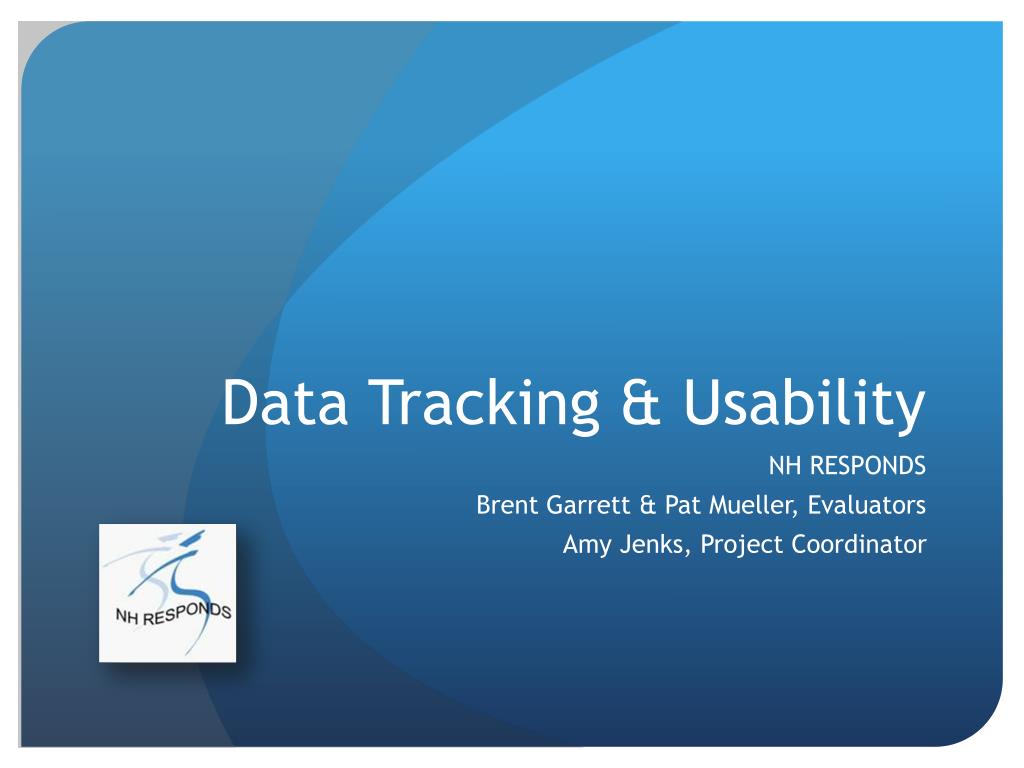 Data Tracking & Usability

NH RESPONDS

Brent Garrett & Pat Mueller, Evaluators

Amy Jenks, Project Coordinator

NH RESPONDS